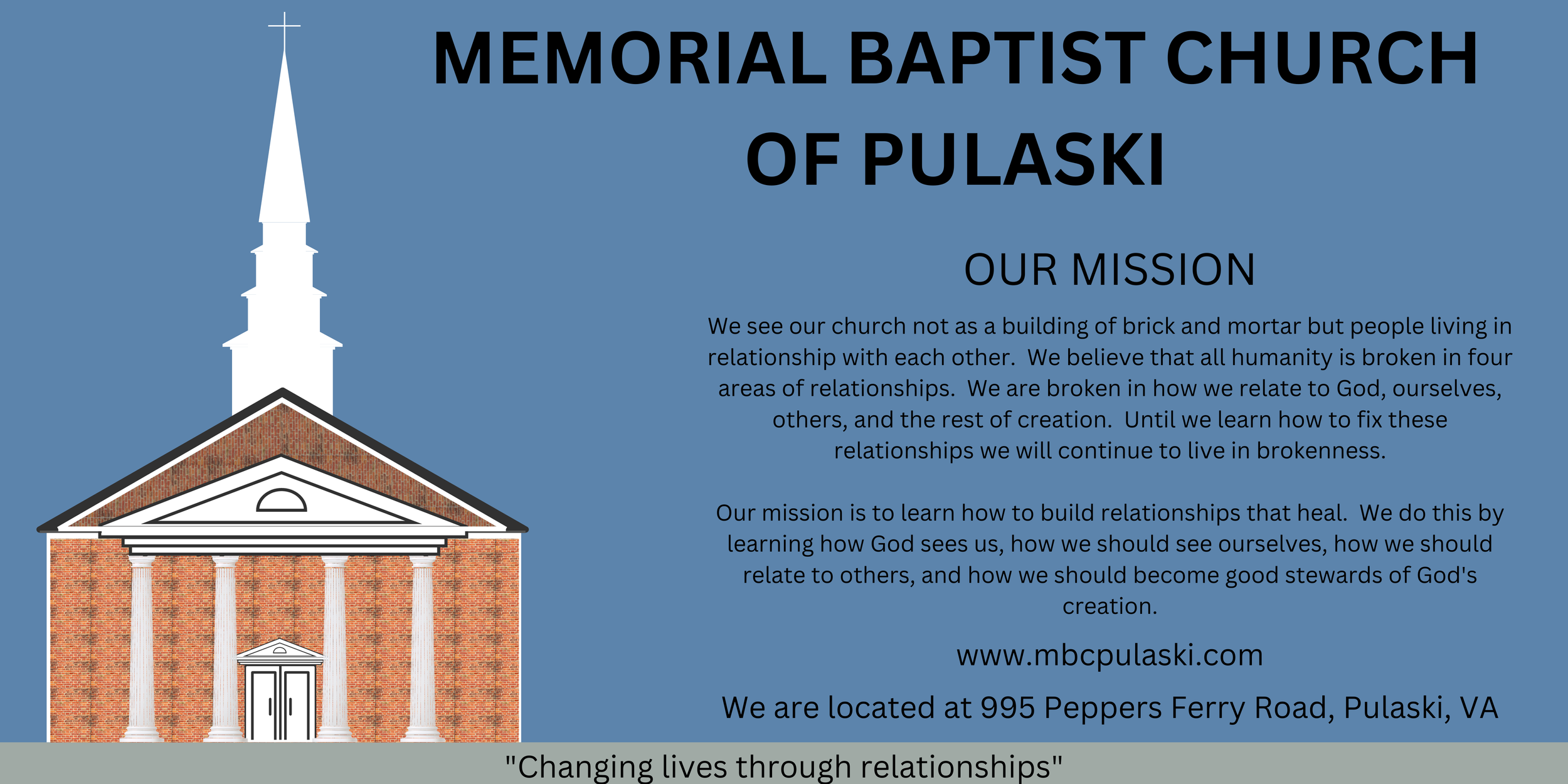 MEMORIAL BAPTIST CHURCH OF PULASKI

OUR MISSION

We see our church not as a building of brick and mortar but people living in relationship with each other.  We believe that all humanity is broken in four areas of relationships.  We are broken in how we relate to God, ourselves, others, and the rest of creation.  Until we learn how to fix these relationships we will continue to live in brokenness.

Our mission is to learn how to build relationships that heal.  We do this by learning how God sees us, how we should see ourselves, how we should relate to others, and how we should become good stewards of God's creation.

www.mbcpulaski.com

We are located at 995 Peppers Ferry Road, Pulaski, VA

"Changing lives through relationships"